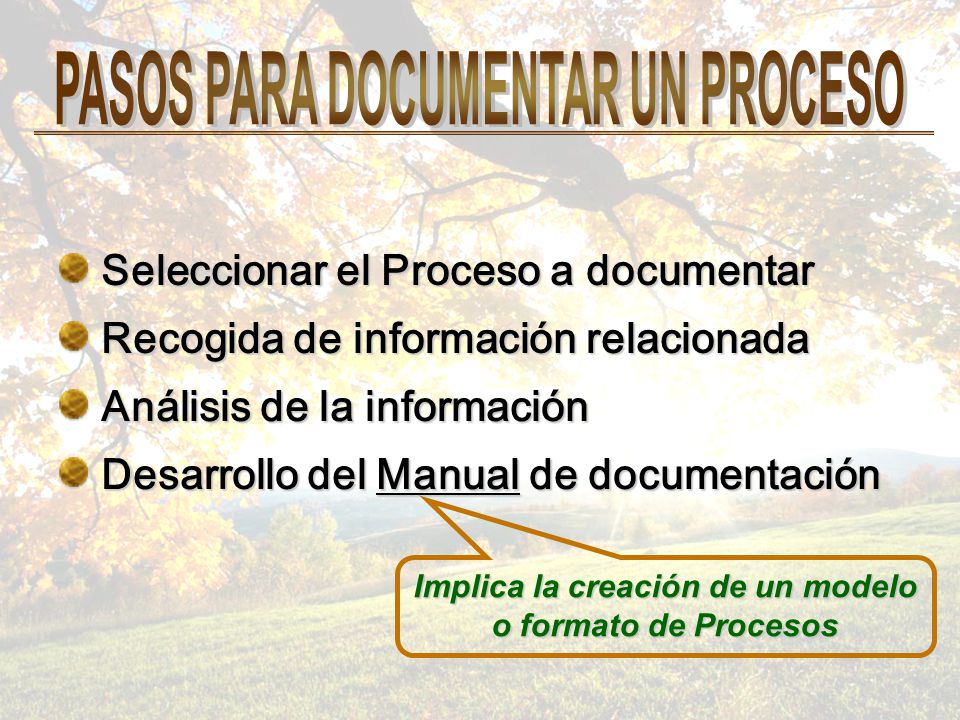 PASOS PARA DOCUMENTAR UN PROCESO

Seleccionar el Proceso a documentar

Recogida de información relacionada

Análisis de la información

Desarrollo del Manual de documentación

Implica la creación de un modelo o formato de Procesos